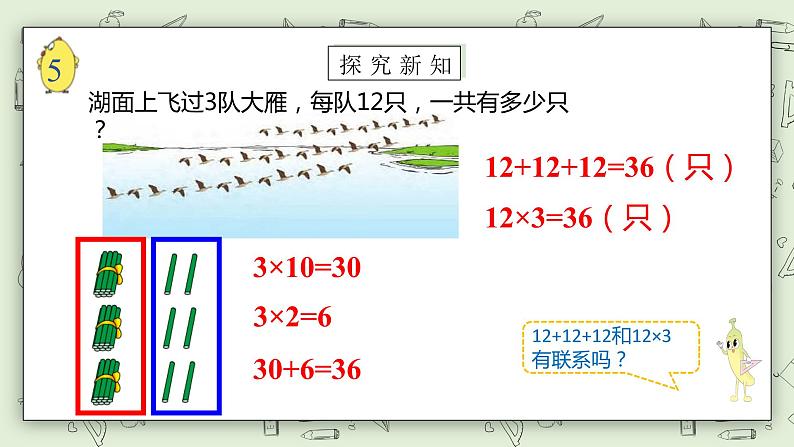 5

探究新知

湖面上飞过3队大雁，每队12只，一共有多少只？

$12+12+12=36$（只）

$12\times3=36$（只）

$3\times10=30$

$3\times2=6$

$30+6=36$

$12+12+12$和$12\times3$有联系吗？